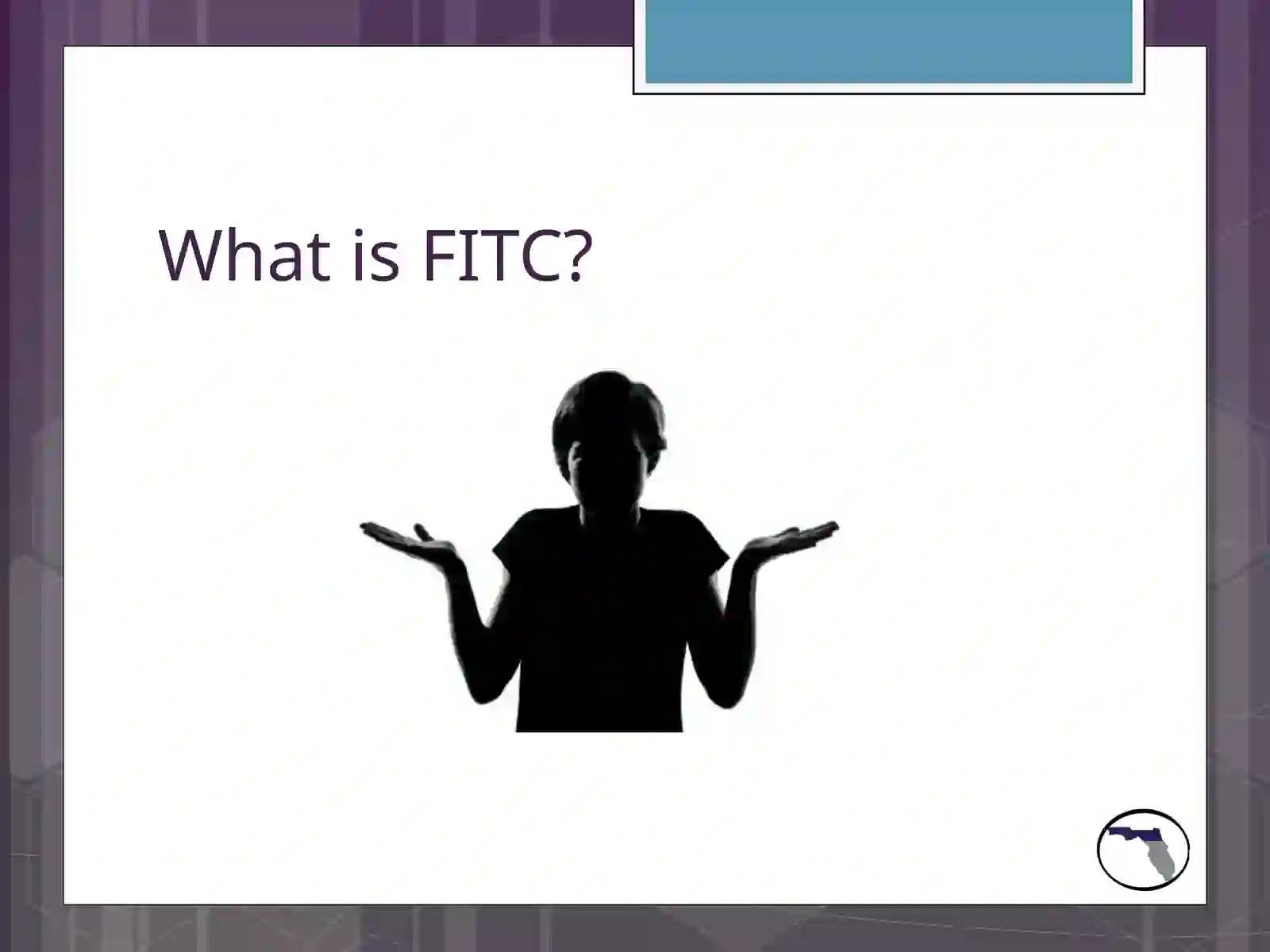 What is FITC?